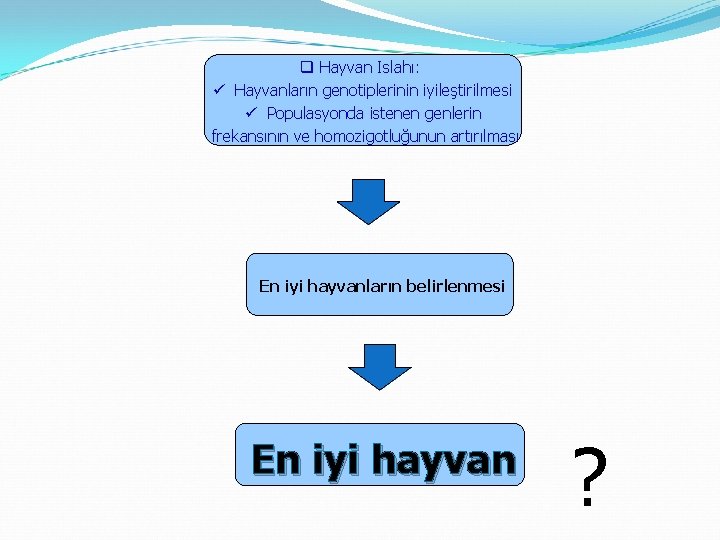 ❑ Hayvan Islahı:
✓ Hayvanların genotiplerinin iyileştirilmesi
✓ Populasyonda istenen genlerin frekansının ve homozigotluğunun artırılması

En iyi hayvanların belirlenmesi

En iyi hayvan

?